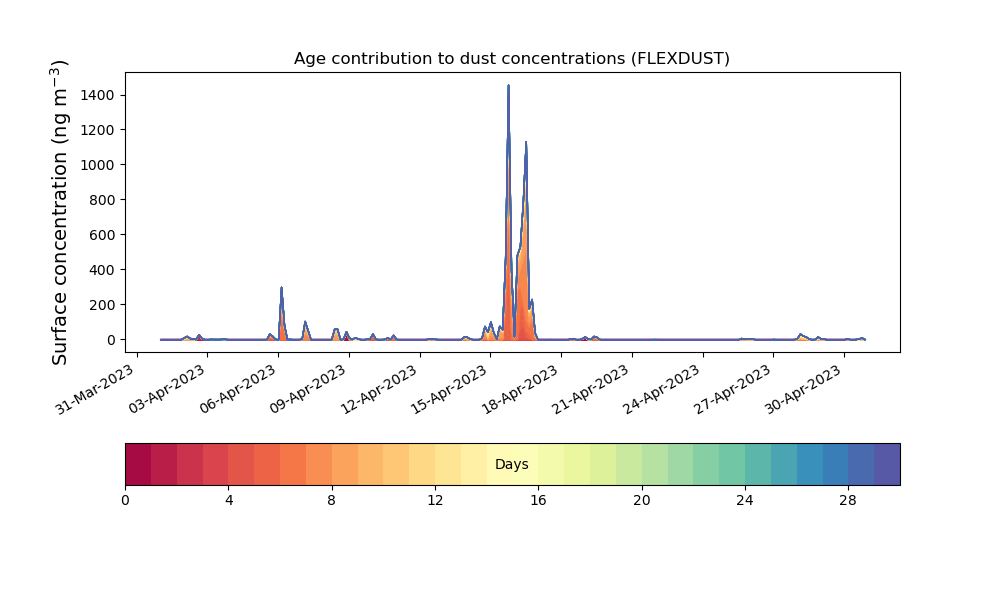 Age contribution to dust concentrations (FLEXDUST)

Surface concentration (ng m$^{-3}$)

1400
1200
1000
800
600
400
200
0

31-Mar-2023
03-Apr-2023
06-Apr-2023
09-Apr-2023
12-Apr-2023
15-Apr-2023
18-Apr-2023
21-Apr-2023
24-Apr-2023
27-Apr-2023
30-Apr-2023

Days

0
4
8
12
16
20
24
28